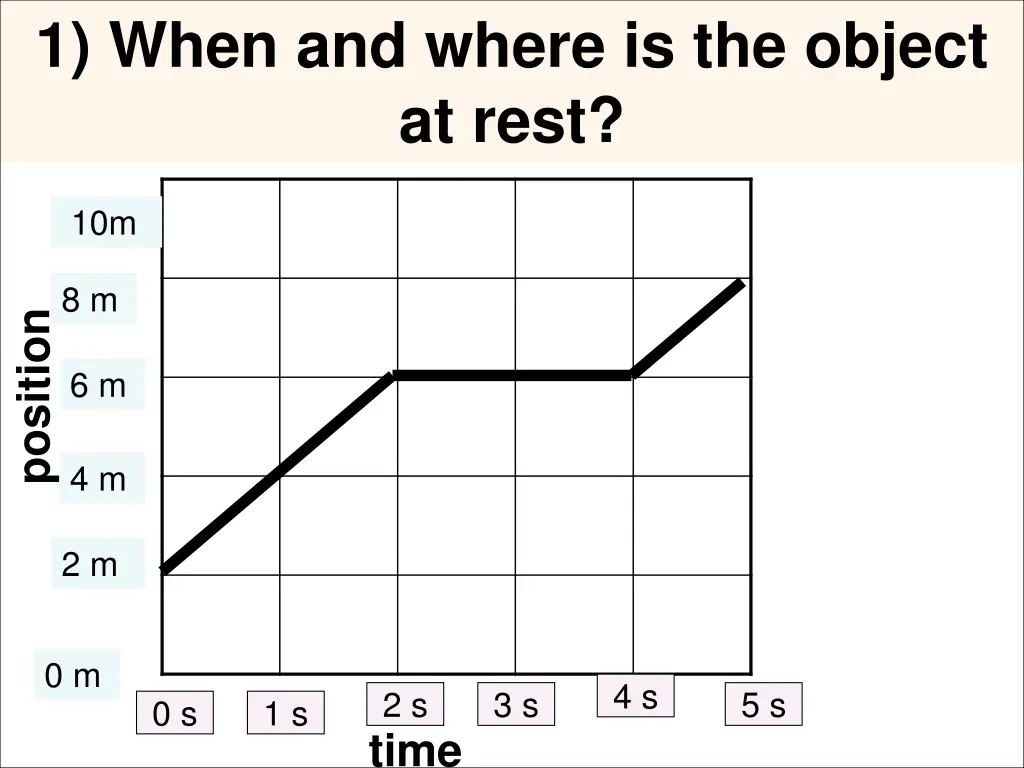 1) When and where is the object at rest?

10m
8 m
6 m
4 m
2 m
0 m
position

0 s
1 s
2 s
3 s
4 s
5 s
time